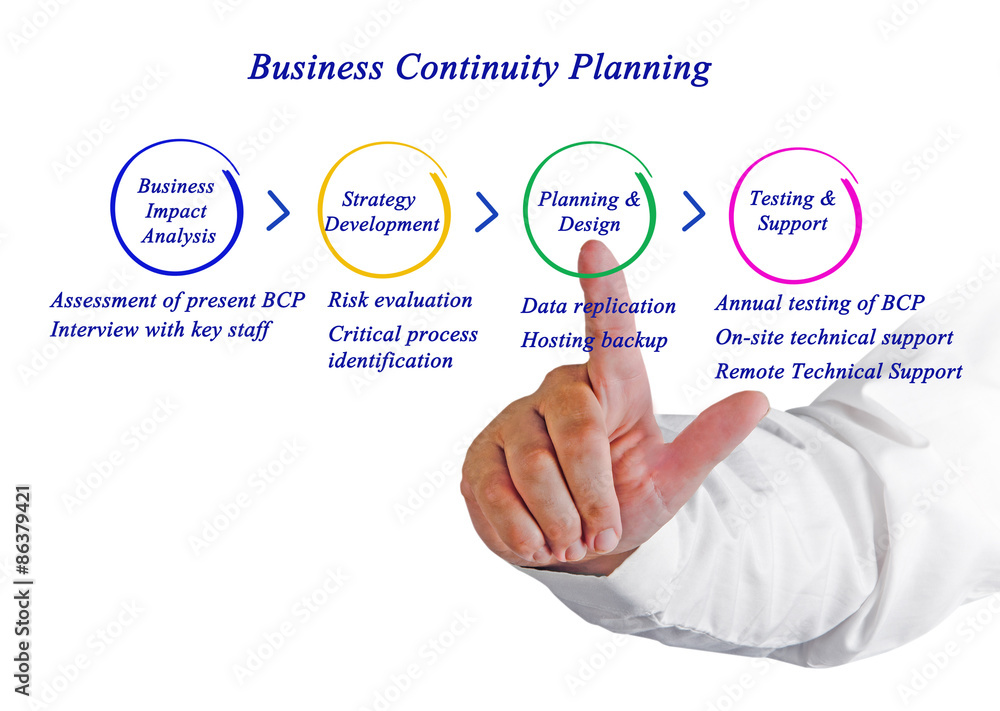 Business Continuity Planning

Business Impact Analysis

Strategy Development

Planning & Design

Testing & Support

Assessment of present BCP
Interview with key staff

Risk evaluation
Critical process identification

Data replication
Hosting backup

Annual testing of BCP
On-site technical support
Remote Technical Support

Adobe Stock | #86379421